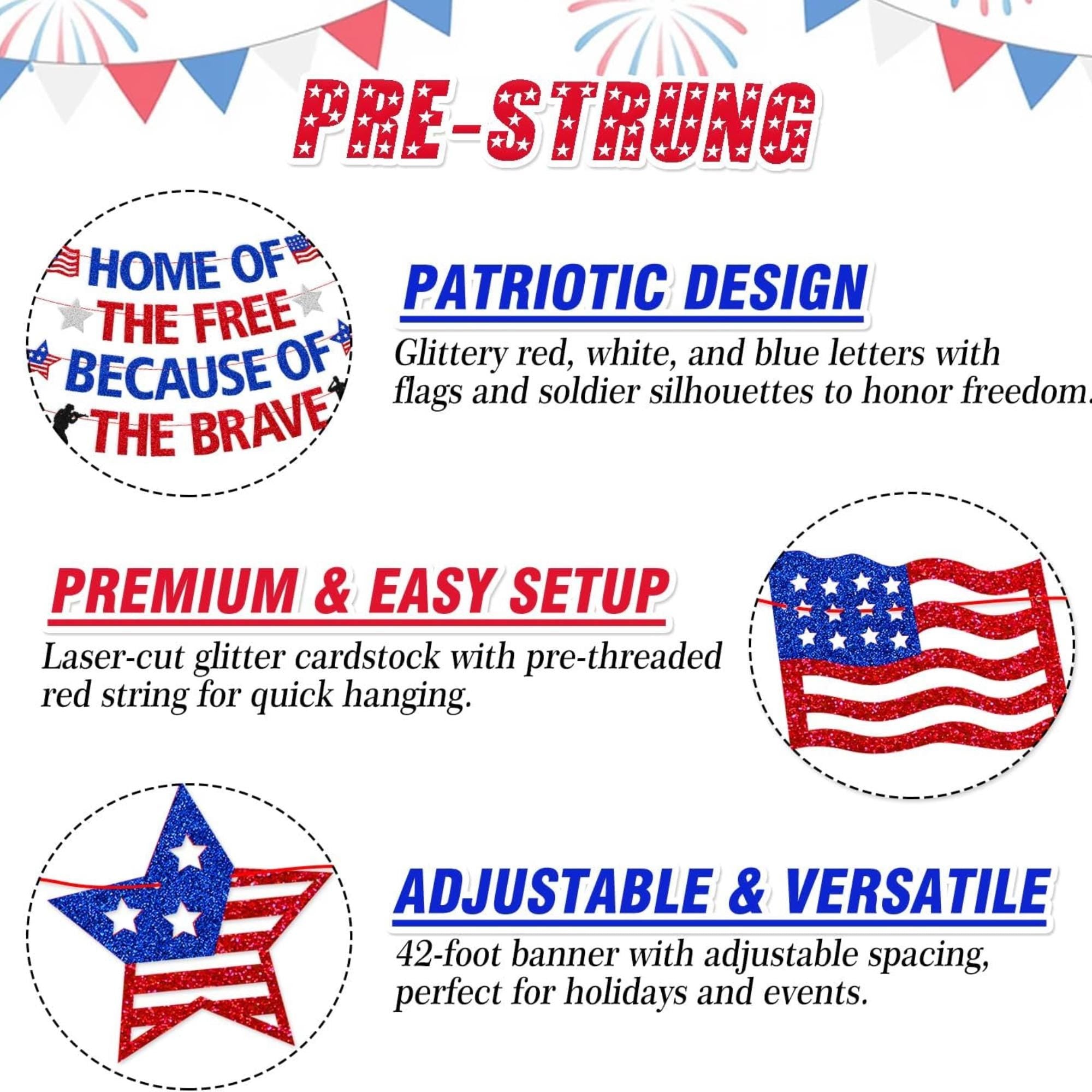 PRE-STRUNG

HOME OF THE FREE BECAUSE OF THE BRAVE

PATRIOTIC DESIGN

Glittery red, white, and blue letters with flags and soldier silhouettes to honor freedom.

PREMIUM & EASY SETUP

Laser-cut glitter cardstock with pre-threaded red string for quick hanging.

ADJUSTABLE & VERSATILE

42-foot banner with adjustable spacing, perfect for holidays and events.